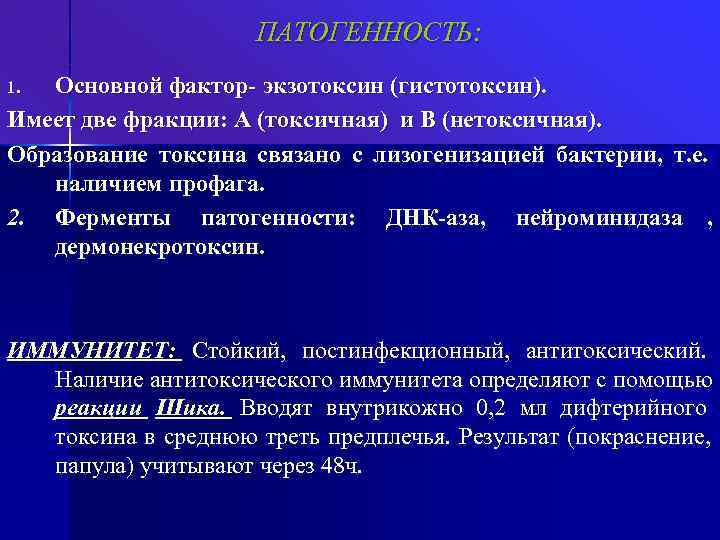 ПАТОГЕННОСТЬ:

1. Основной фактор- экзотоксин (гистотоксин).

Имеет две фракции: А (токсичная) и В (нетоксичная).

Образование токсина связано с лизогенизацией бактерии, т.е. наличием профага.

2. Ферменты патогенности: ДНК-аза, нейроминидаза , дермонекротоксин.

ИММУНИТЕТ: Стойкий, постинфекционный, антитоксический. Наличие антитоксического иммунитета определяют с помощью реакции Шика. Вводят внутрикожно 0,2 мл дифтерийного токсина в среднюю треть предплечья. Результат (покраснение, папула) учитывают через 48ч.